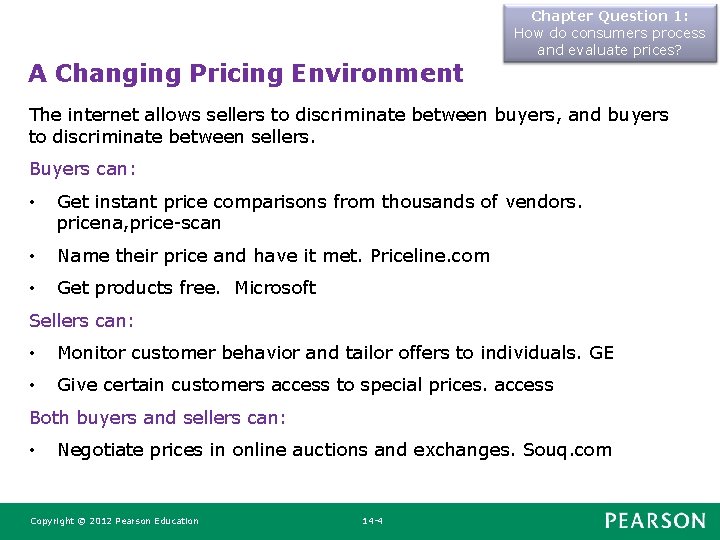 Chapter Question 1:
How do consumers process and evaluate prices?

A Changing Pricing Environment

The internet allows sellers to discriminate between buyers, and buyers to discriminate between sellers.

Buyers can:

• Get instant price comparisons from thousands of vendors. pricena,price-scan

• Name their price and have it met. Priceline.com

• Get products free. Microsoft

Sellers can:

• Monitor customer behavior and tailor offers to individuals. GE

• Give certain customers access to special prices. access

Both buyers and sellers can:

• Negotiate prices in online auctions and exchanges. Souq.com

Copyright © 2012 Pearson Education 14-4 PEARSON